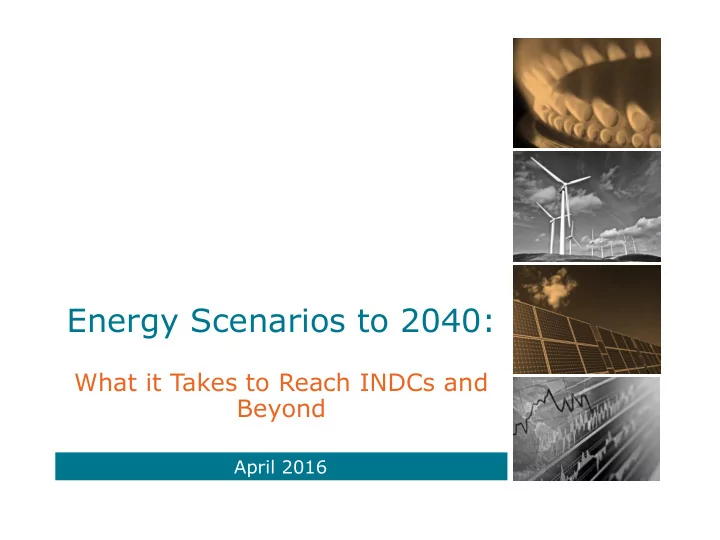 Energy Scenarios to 2040:

What it Takes to Reach INDCs and Beyond

April 2016